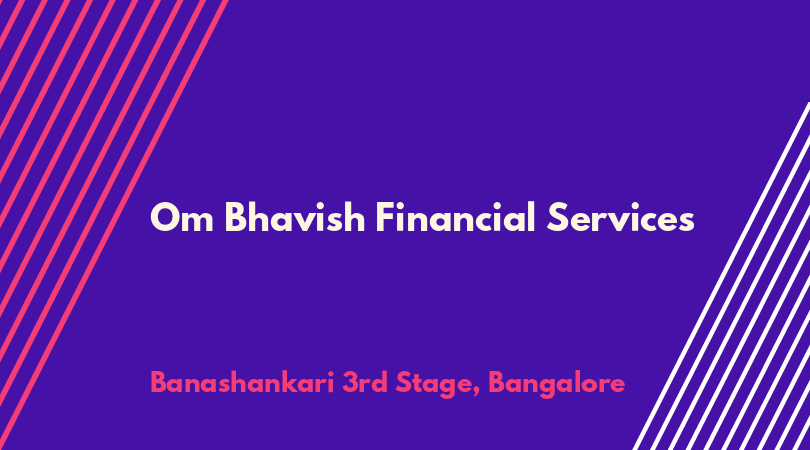 Om Bhavish Financial Services

Banashankari 3rd Stage, Bangalore